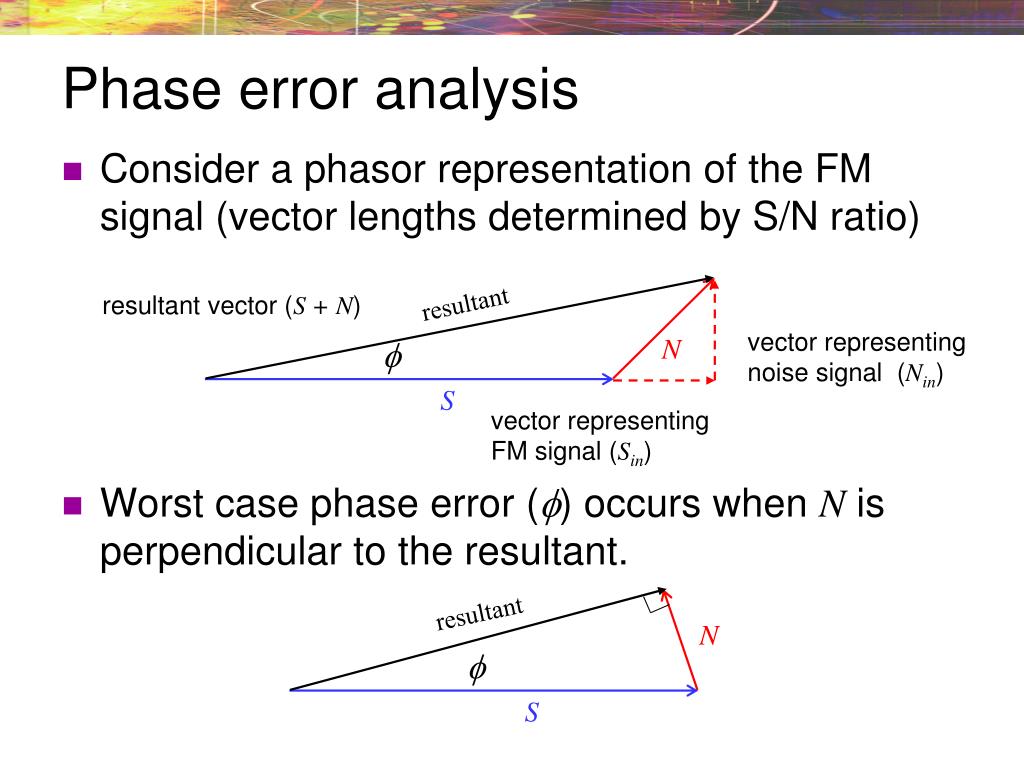 Phase error analysis

Consider a phasor representation of the FM signal (vector lengths determined by S/N ratio)

resultant vector ($S + N$)

resultant

$\phi$

$N$

vector representing noise signal ($N_{in}$)

$S$

vector representing FM signal ($S_{in}$)

Worst case phase error ($\phi$) occurs when $N$ is perpendicular to the resultant.

resultant

$N$

$\phi$

$S$